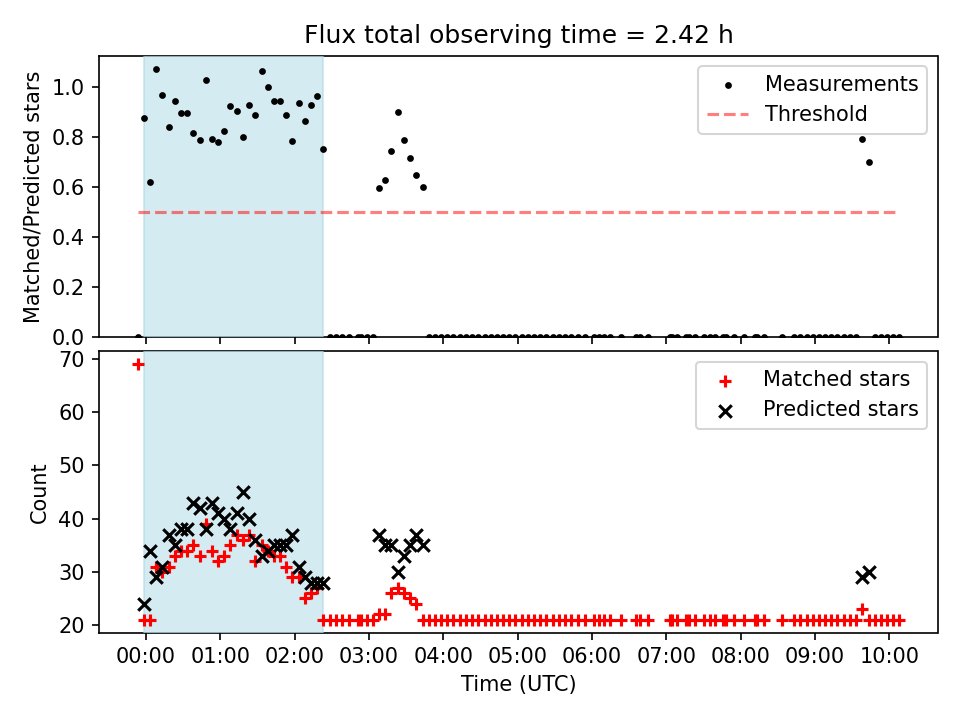 Flux total observing time = 2.42 h

Matched/Predicted stars

1.0
0.8
0.6
0.4
0.2
0.0

Measurements
Threshold

Count

70
60
50
40
30
20

Matched stars
Predicted stars

00:00
01:00
02:00
03:00
04:00
05:00
06:00
07:00
08:00
09:00
10:00

Time (UTC)